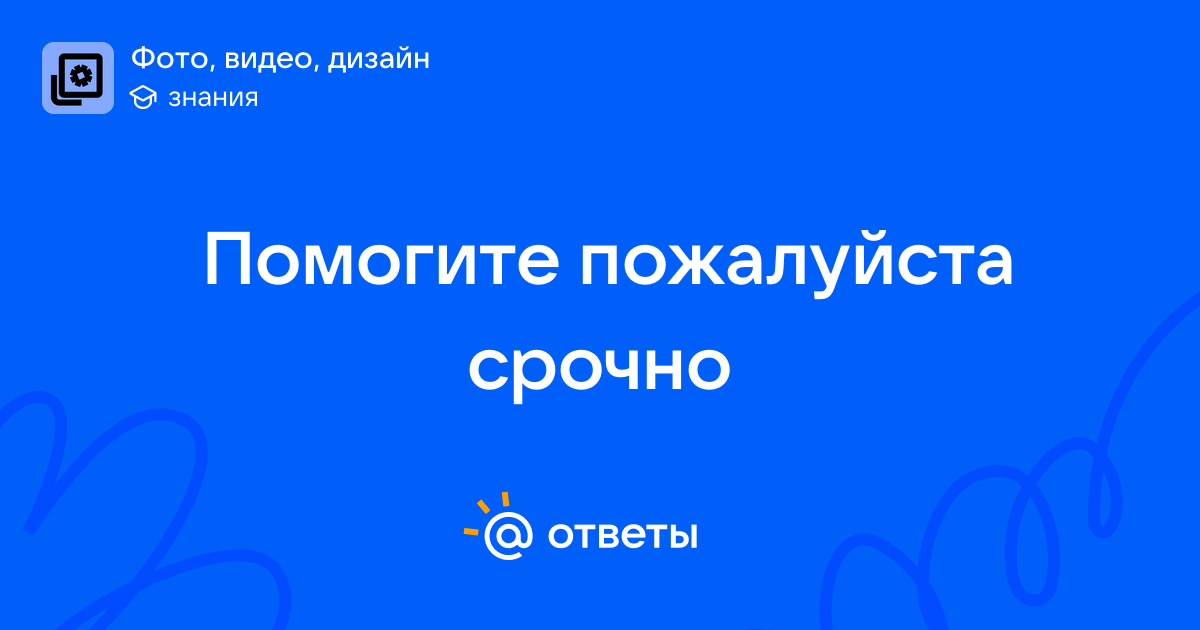 Фото, видео, дизайн
знания

Помогите пожалуйста срочно

@ ответы